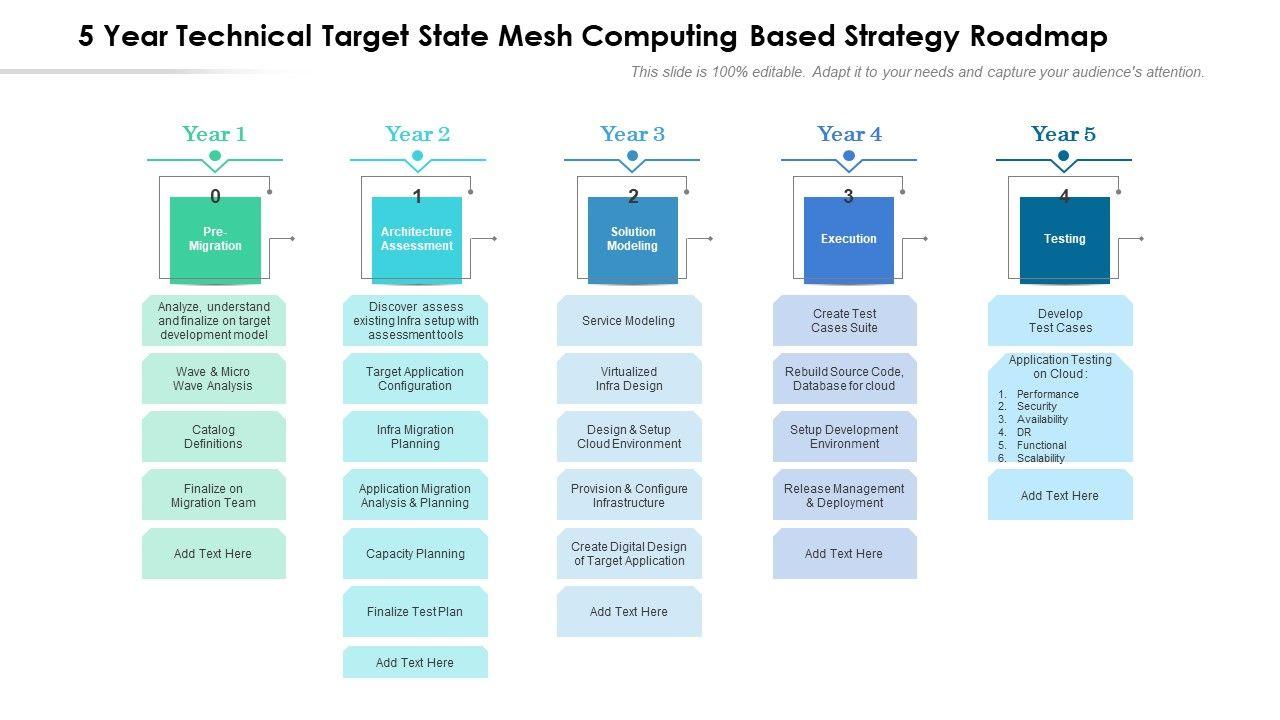 5 Year Technical Target State Mesh Computing Based Strategy Roadmap

This slide is 100% editable. Adapt it to your needs and capture your audience's attention.

Year 1

0

Pre-Migration

Analyze, understand and finalize on target development model

Wave & Micro Wave Analysis

Catalog Definitions

Finalize on Migration Team

Add Text Here

Year 2

1

Architecture Assessment

Discover assess existing Infra setup with assessment tools

Target Application Configuration

Infra Migration Planning

Application Migration Analysis & Planning

Capacity Planning

Finalize Test Plan

Add Text Here

Year 3

2

Solution Modeling

Service Modeling

Virtualized Infra Design

Design & Setup Cloud Environment

Provision & Configure Infrastructure

Create Digital Design of Target Application

Add Text Here

Year 4

3

Execution

Create Test Cases Suite

Rebuild Source Code, Database for cloud

Setup Development Environment

Release Management & Deployment

Add Text Here

Year 5

4

Testing

Develop Test Cases

Application Testing on Cloud :
1. Performance
2. Security
3. Availability
4. DR
5. Functional
6. Scalability

Add Text Here